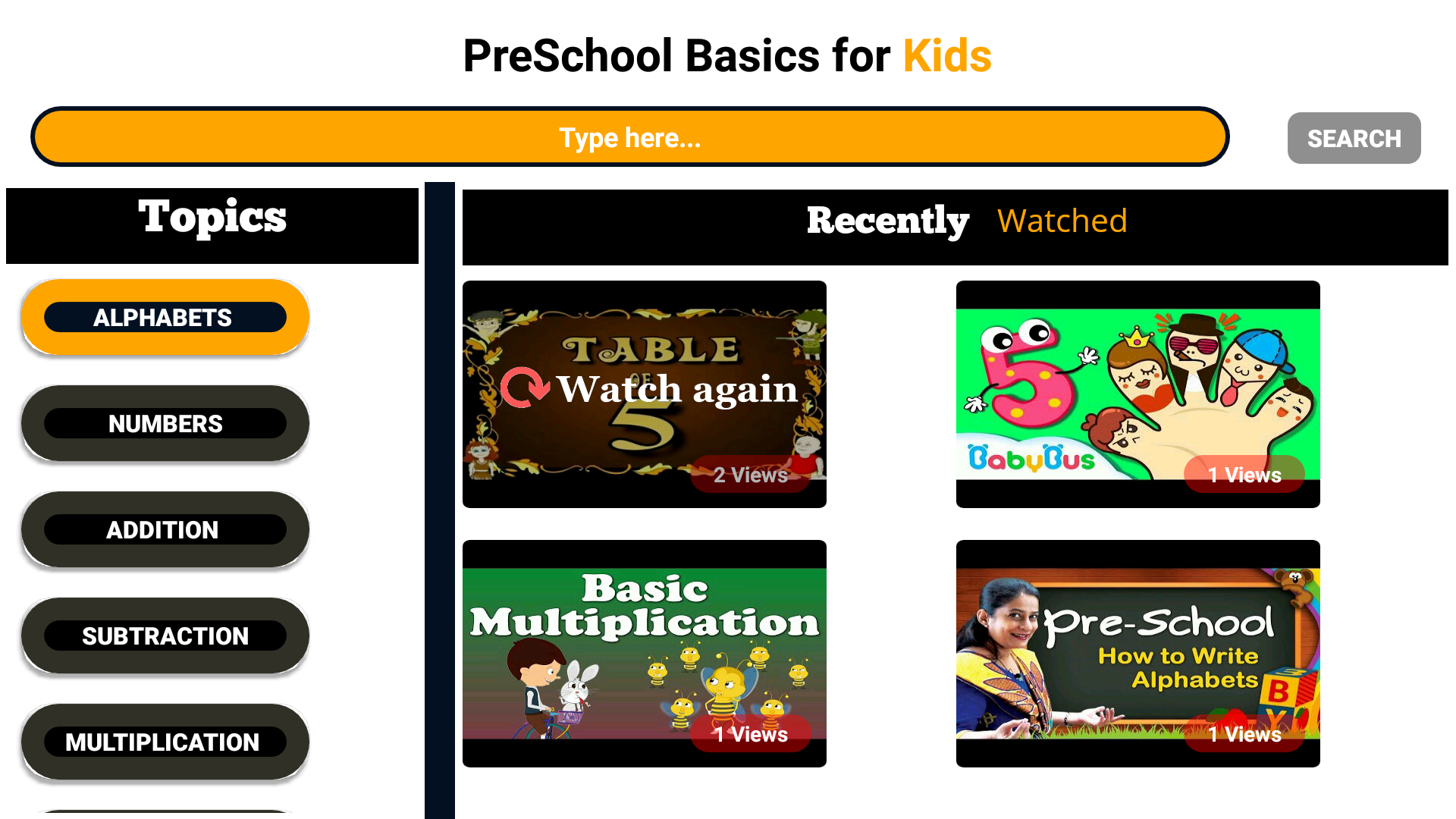 PreSchool Basics for Kids

Type here...

SEARCH

Topics

ALPHABETS

NUMBERS

ADDITION

SUBTRACTION

MULTIPLICATION

Recently Watched

TABLE OF 5

Watch again

2 Views

5

BabyBus

1 Views

Basic Multiplication

1 Views

Pre-School How to Write Alphabets

B

1 Views